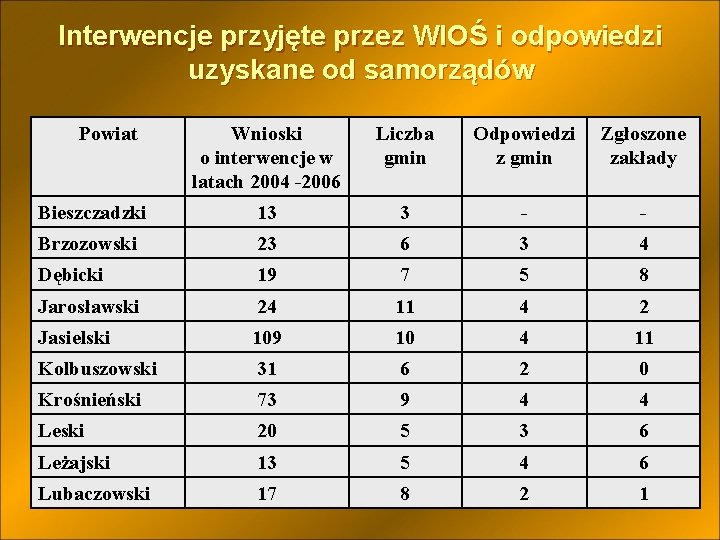 Interwencje przyjęte przez WIOŚ i odpowiedzi uzyskane od samorządów

| Powiat | Wnioski o interwencje w latach 2004 -2006 | Liczba gmin | Odpowiedzi z gmin | Zgłoszone zakłady |
|---|---|---|---|---|
| Bieszczadzki | 13 | 3 | - | - |
| Brzozowski | 23 | 6 | 3 | 4 |
| Dębicki | 19 | 7 | 5 | 8 |
| Jarosławski | 24 | 11 | 4 | 2 |
| Jasielski | 109 | 10 | 4 | 11 |
| Kolbuszowski | 31 | 6 | 2 | 0 |
| Krośnieński | 73 | 9 | 4 | 4 |
| Leski | 20 | 5 | 3 | 6 |
| Leżajski | 13 | 5 | 4 | 6 |
| Lubaczowski | 17 | 8 | 2 | 1 |